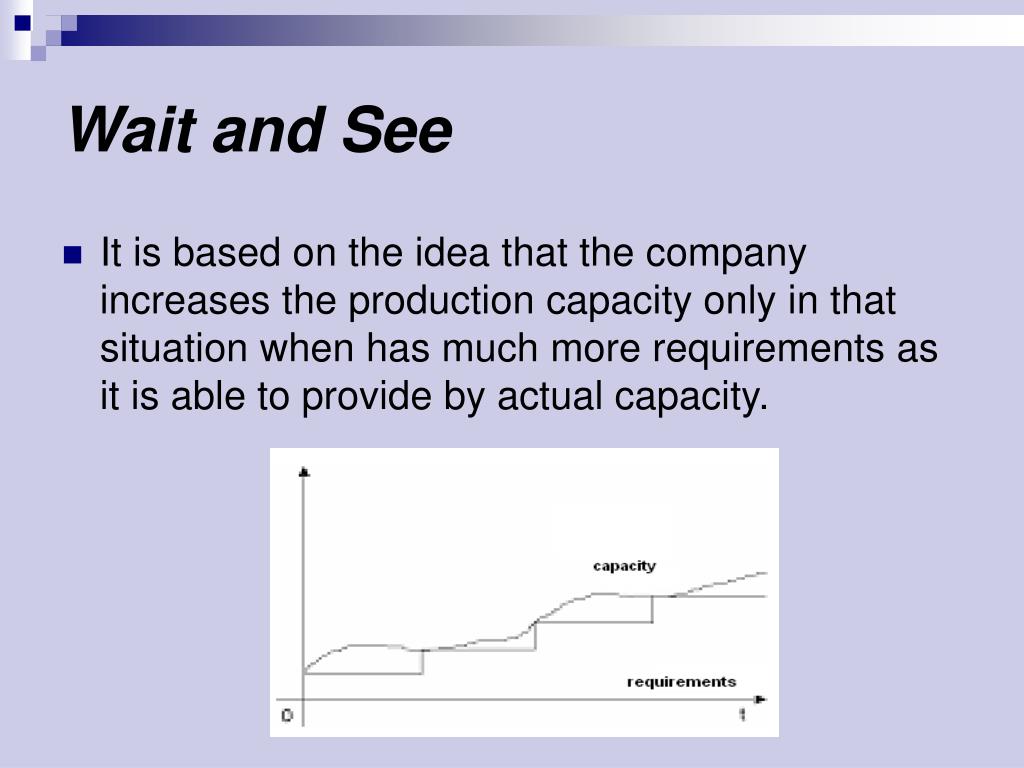 Wait and See

It is based on the idea that the company increases the production capacity only in that situation when has much more requirements as it is able to provide by actual capacity.

capacity

requirements

0

t